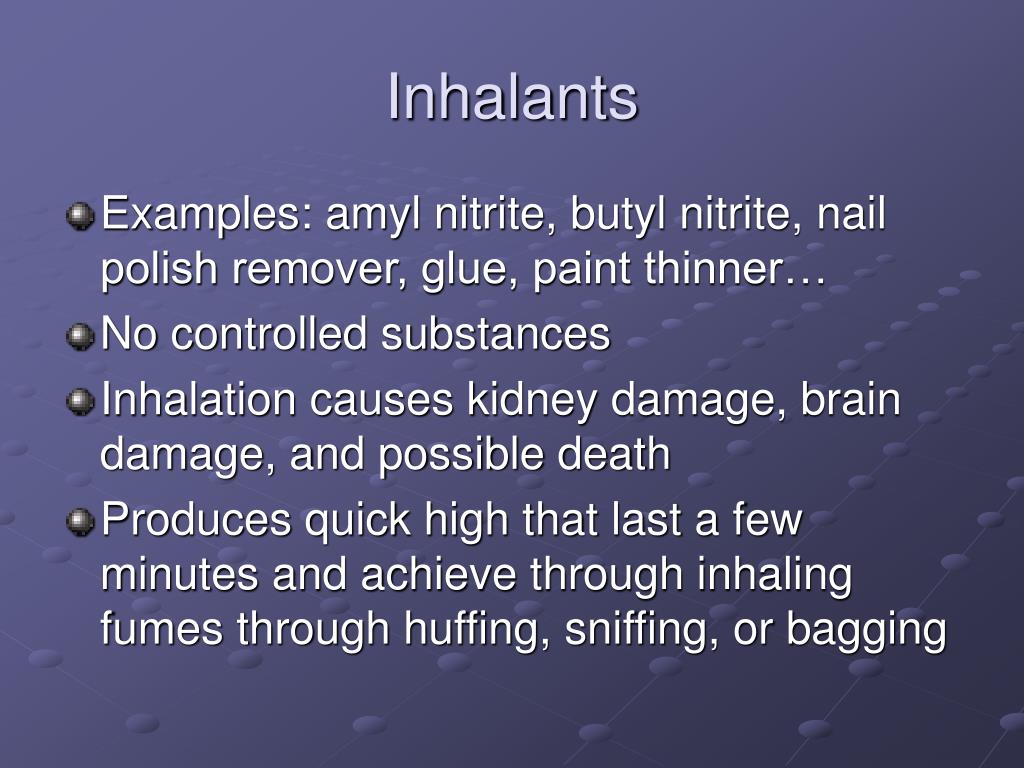 Inhalants

Examples: amyl nitrite, butyl nitrite, nail polish remover, glue, paint thinner…

No controlled substances

Inhalation causes kidney damage, brain damage, and possible death

Produces quick high that last a few minutes and achieve through inhaling fumes through huffing, sniffing, or bagging